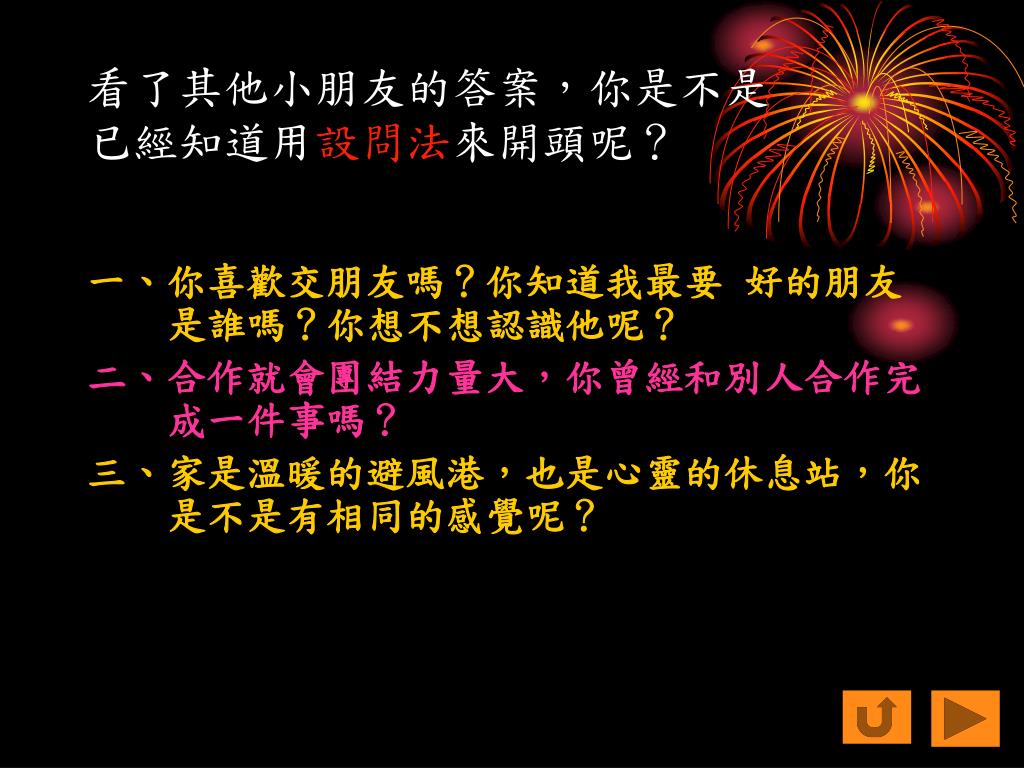 看了其他小朋友的答案，你是不是已經知道用設問法來開頭呢？

一、你喜歡交朋友嗎？你知道我最要 好的朋友是誰嗎？你想不想認識他呢？

二、合作就會團結力量大，你曾經和別人合作完成一件事嗎？

三、家是溫暖的避風港，也是心靈的休息站，你是不是有相同的感覺呢？